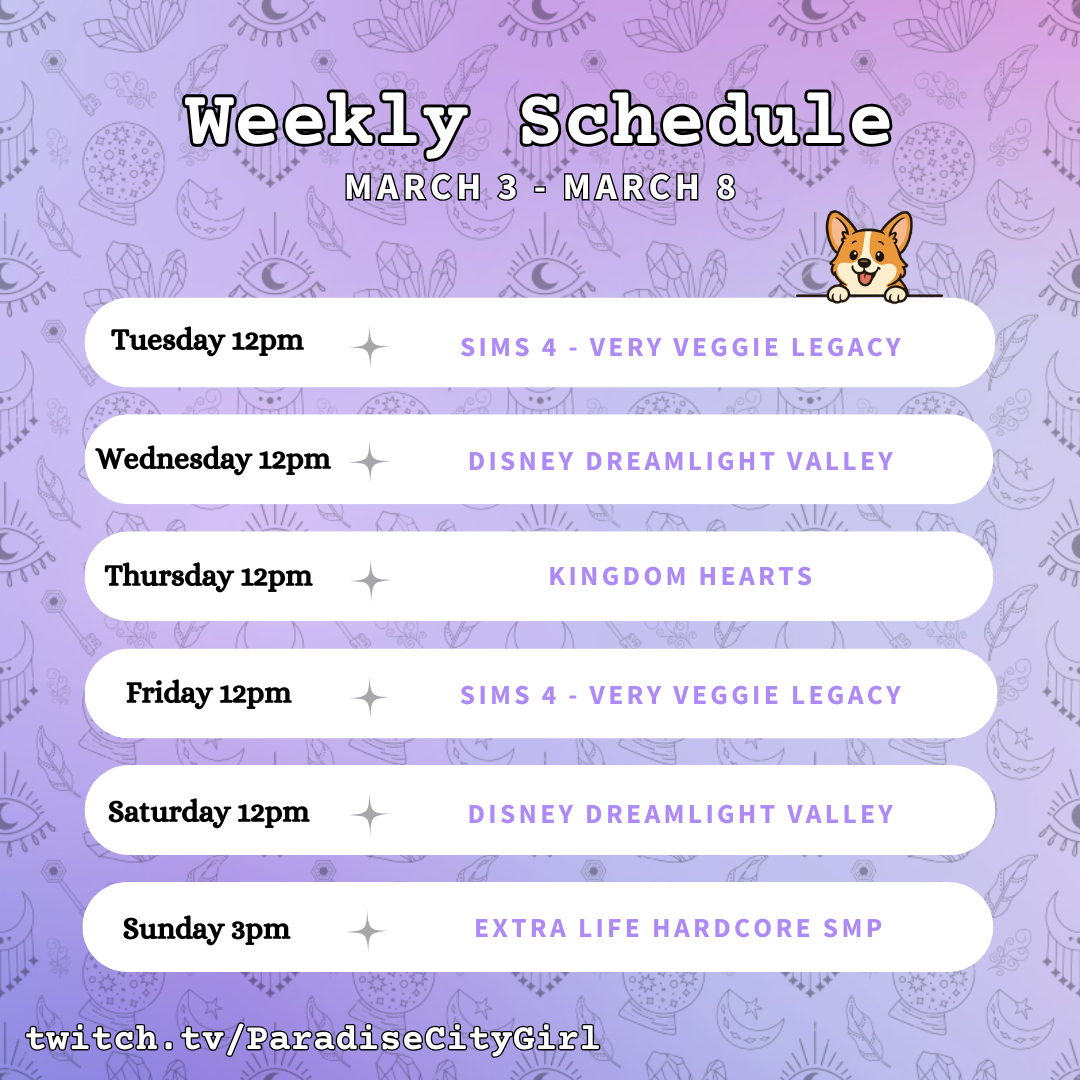 Weekly Schedule
MARCH 3 - MARCH 8

Tuesday 12pm SIMS 4 - VERY VEGGIE LEGACY

Wednesday 12pm DISNEY DREAMLIGHT VALLEY

Thursday 12pm KINGDOM HEARTS

Friday 12pm SIMS 4 - VERY VEGGIE LEGACY

Saturday 12pm DISNEY DREAMLIGHT VALLEY

Sunday 3pm EXTRA LIFE HARDCORE SMP

twitch.tv/ParadiseCityGirl